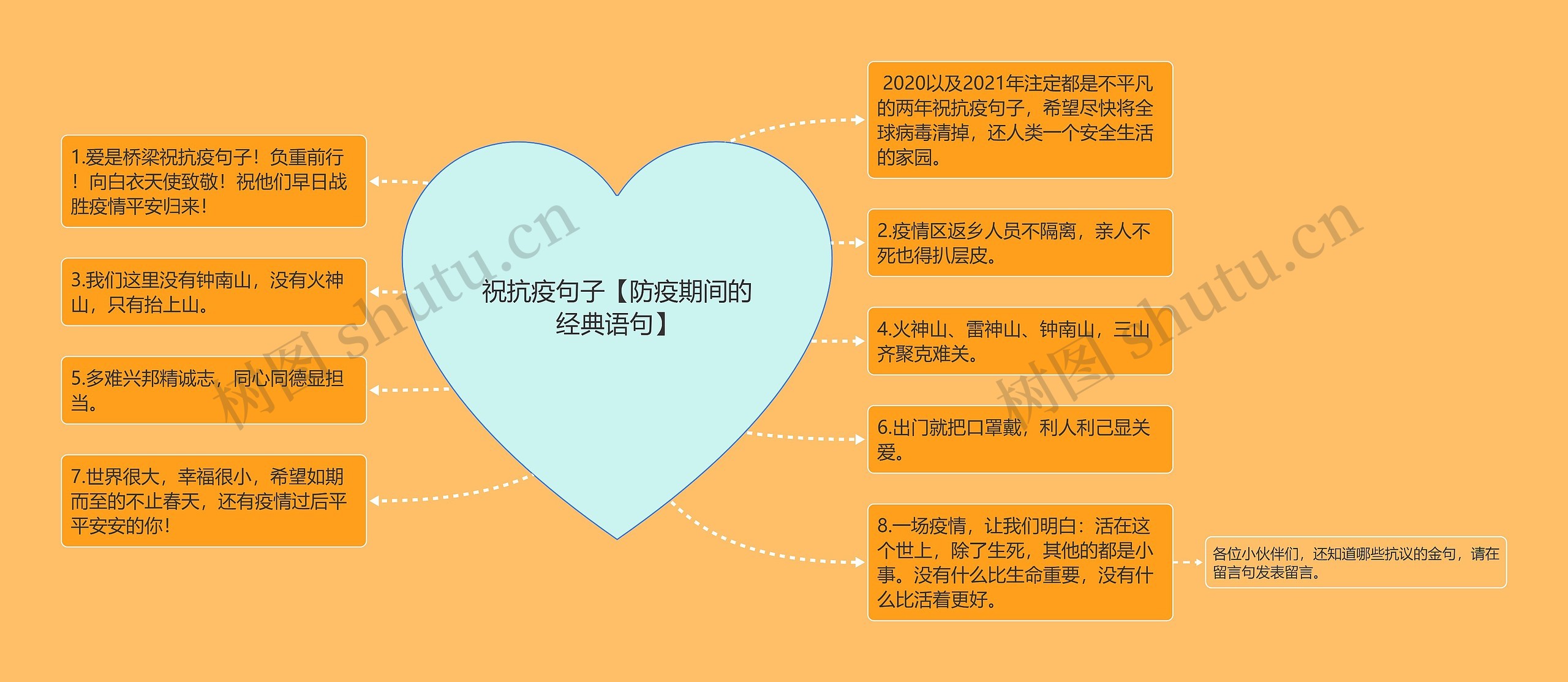 祝抗疫句子【防疫期间的经典语句】

1.爱是桥梁祝抗疫句子！负重前行！向白衣天使致敬！祝他们早日战胜疫情平安归来！

3.我们这里没有钟南山，没有火神山，只有抬上山。

5.多难兴邦精诚志，同心同德显担当。

7.世界很大，幸福很小，希望如期而至的不止春天，还有疫情过后平平安安的你！

2020以及2021年注定都是不平凡的两年祝抗疫句子，希望尽快将全球病毒清掉，还人类一个安全生活的家园。

2.疫情区返乡人员不隔离，亲人不死也得扒层皮。

4.火神山、雷神山、钟南山，三山齐聚克难关。

6.出门就把口罩戴，利人利己显关爱。

8.一场疫情，让我们明白：活在这个世上，除了生死，其他的都是小事。没有什么比生命重要，没有什么比活着更好。

各位小伙伴们，还知道哪些抗议的金句，请在留言句发表留言。

树图 shutu.cn

树图 shutu.cn